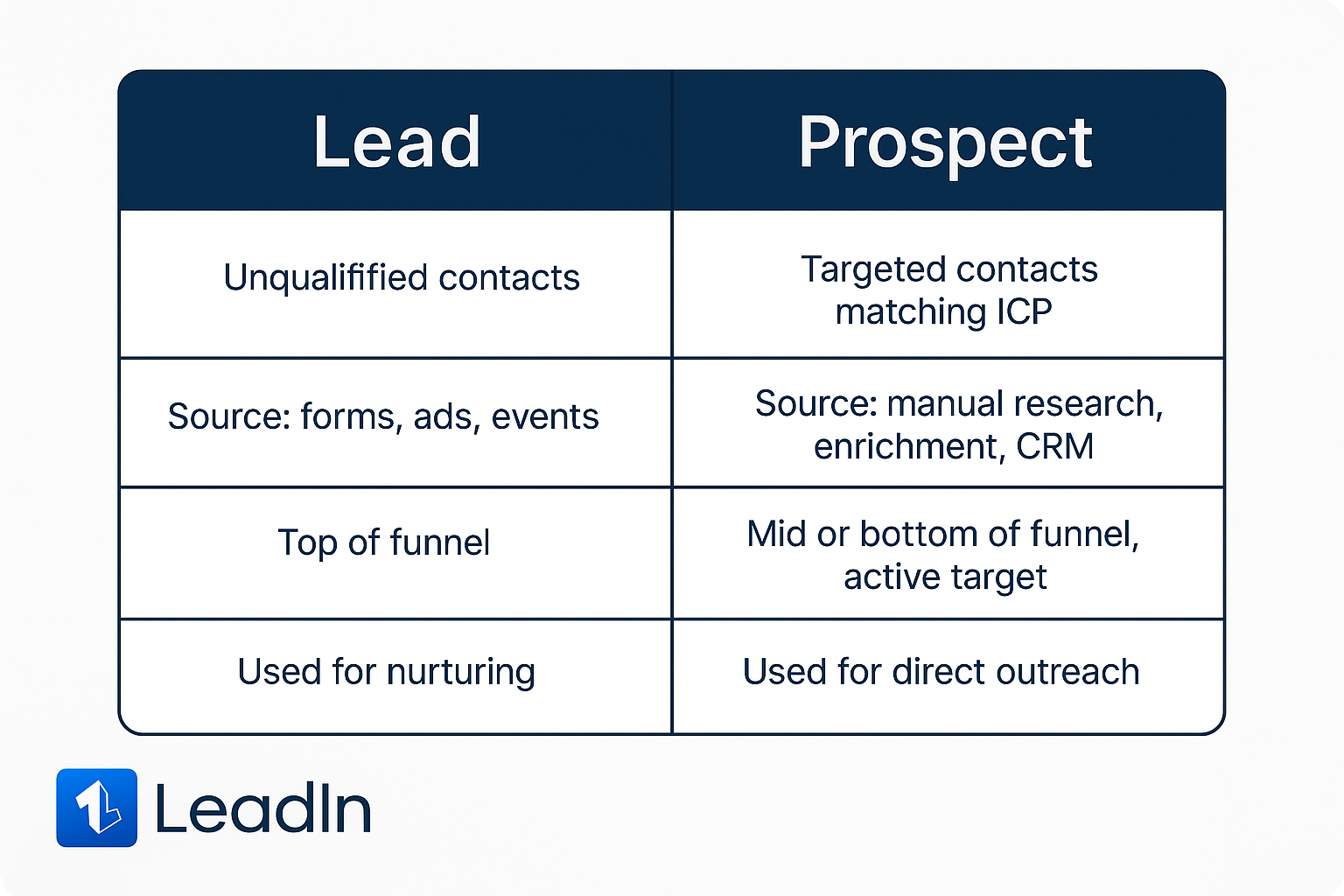 | Lead | Prospect |
|---|---|
| Unqualifified contacts | Targeted contacts matching ICP |
| Source: forms, ads, events | Source: manual research, enrichment, CRM |
| Top of funnel | Mid or bottom of funnel, active target |
| Used for nurturing | Used for direct outreach |

LeadIn